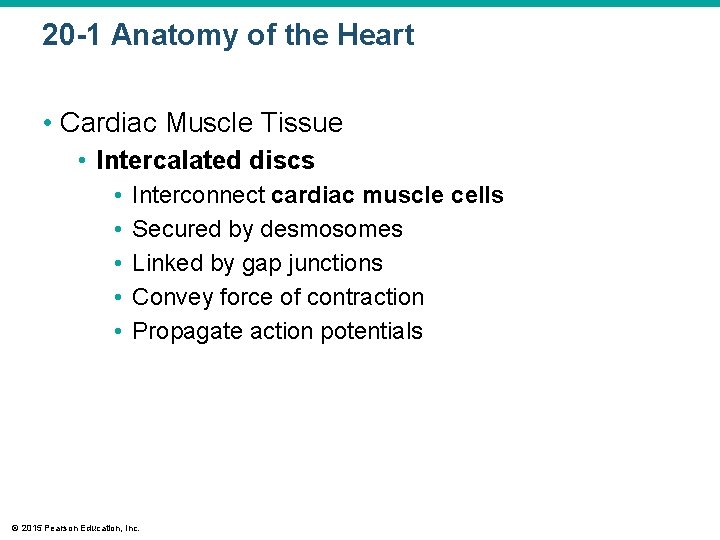 20-1 Anatomy of the Heart

• Cardiac Muscle Tissue
  • Intercalated discs
    • Interconnect cardiac muscle cells
    • Secured by desmosomes
    • Linked by gap junctions
    • Convey force of contraction
    • Propagate action potentials

© 2015 Pearson Education, Inc.